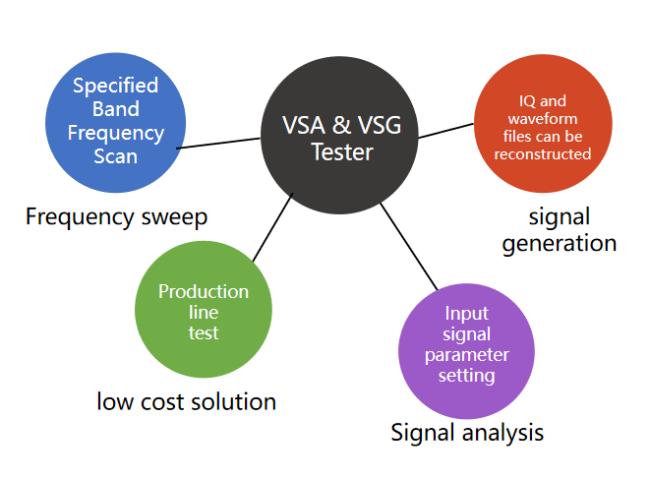 Specified Band Frequency Scan

VSA & VSG Tester

IQ and waveform files can be reconstructed

Frequency sweep

signal generation

Production line test

Input signal parameter setting

low cost solution

Signal analysis